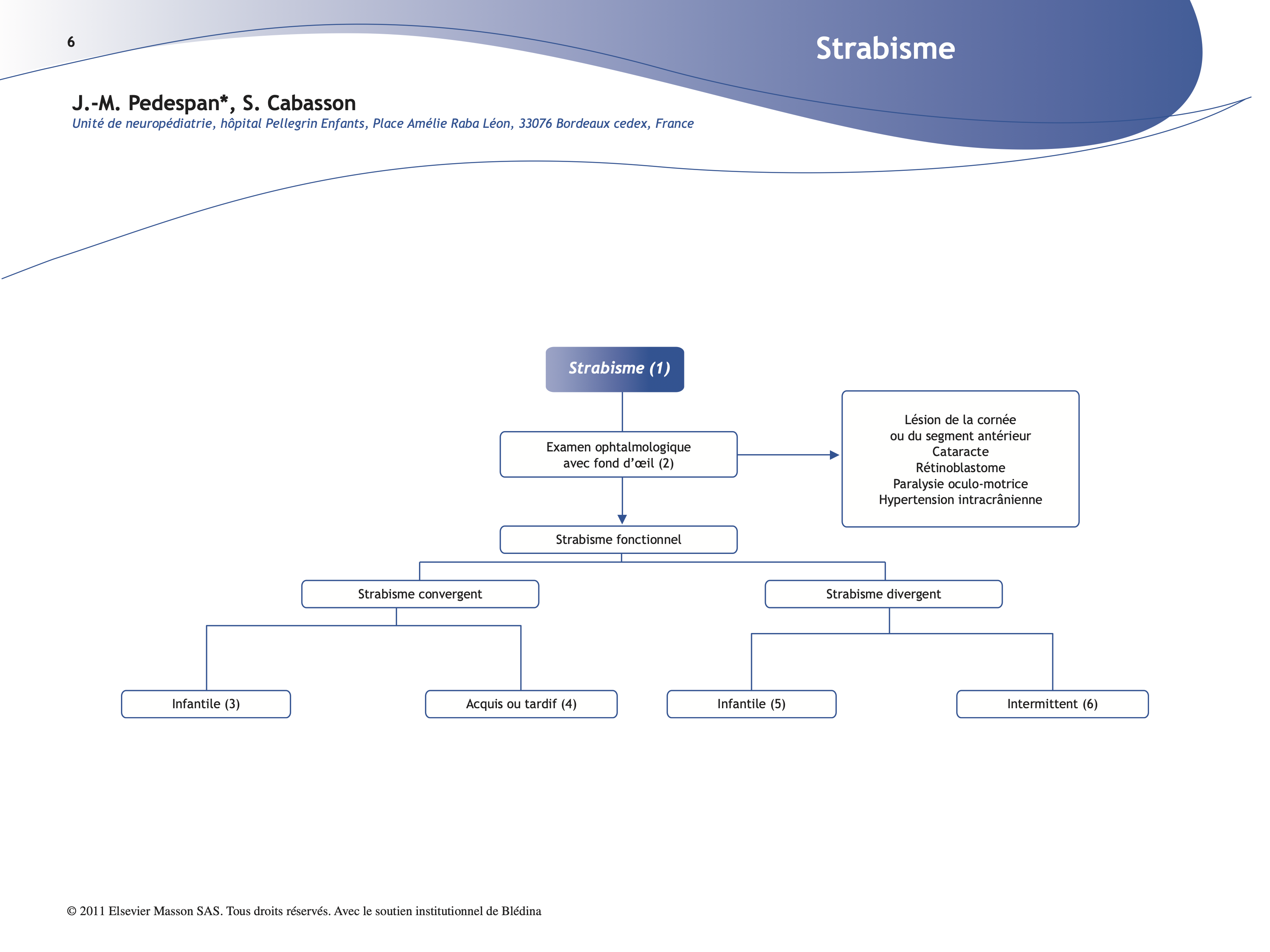 6

Strabisme

J.-M. Pedespan*, S. Cabasson

Unité de neuropédiatrie, hôpital Pellegrin Enfants, Place Amélie Raba Léon, 33076 Bordeaux cedex, France

Strabisme (1)

Examen ophtalmologique avec fond d'œil (2)

Lésion de la cornée ou du segment antérieur
Cataracte
Rétinoblastome
Paralysie oculo-motrice
Hypertension intracrânienne

Strabisme fonctionnel

Strabisme convergent

Strabisme divergent

Infantile (3)

Acquis ou tardif (4)

Infantile (5)

Intermittent (6)

© 2011 Elsevier Masson SAS. Tous droits réservés. Avec le soutien institutionnel de Blédina